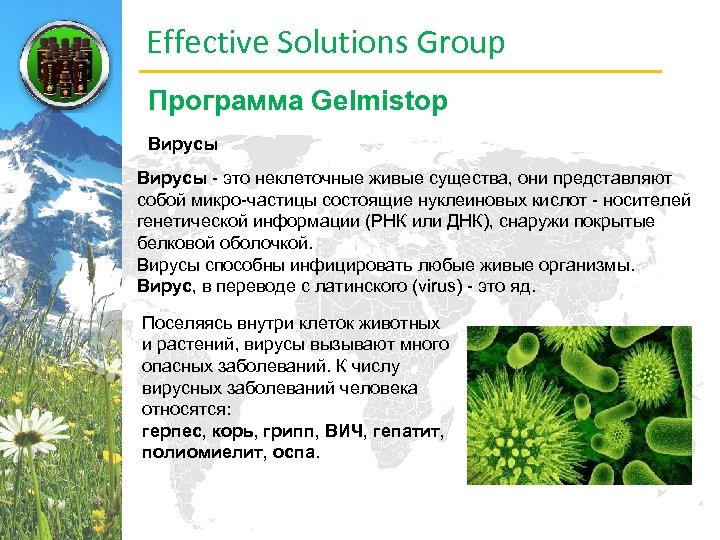 Effective Solutions Group

Программа Gelmistop

Вирусы

Вирусы - это неклеточные живые существа, они представляют собой микро-частицы состоящие нуклеиновых кислот - носителей генетической информации (РНК или ДНК), снаружи покрытые белковой оболочкой.
Вирусы способны инфицировать любые живые организмы.
Вирус, в переводе с латинского (virus) - это яд.

Поселяясь внутри клеток животных и растений, вирусы вызывают много опасных заболеваний. К числу вирусных заболеваний человека относятся:
герпес, корь, грипп, ВИЧ, гепатит, полиомиелит, оспа.